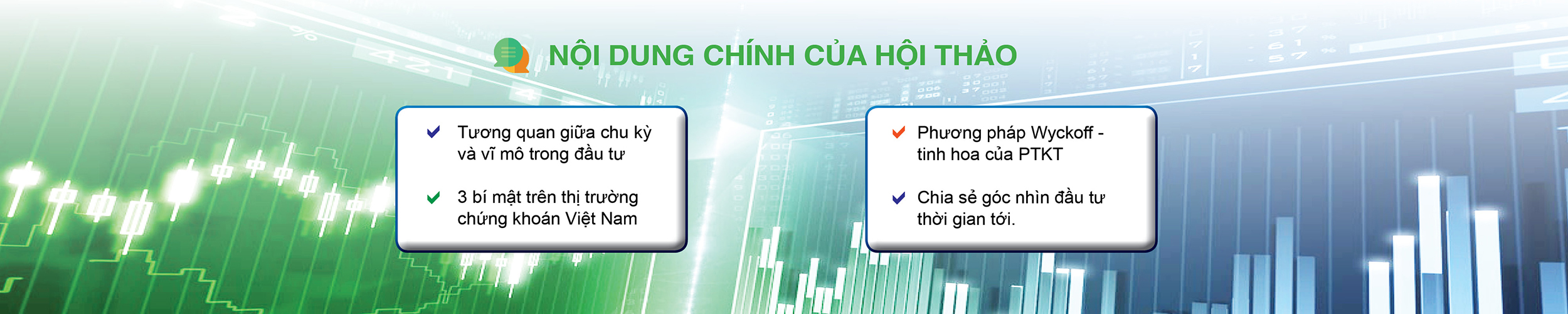 NỘI DUNG CHÍNH CỦA HỘI THẢO

Tương quan giữa chu kỳ và vĩ mô trong đầu tư

3 bí mật trên thị trường chứng khoán Việt Nam

Phương pháp Wyckoff - tinh hoa của PTKT

Chia sẻ góc nhìn đầu tư thời gian tới.